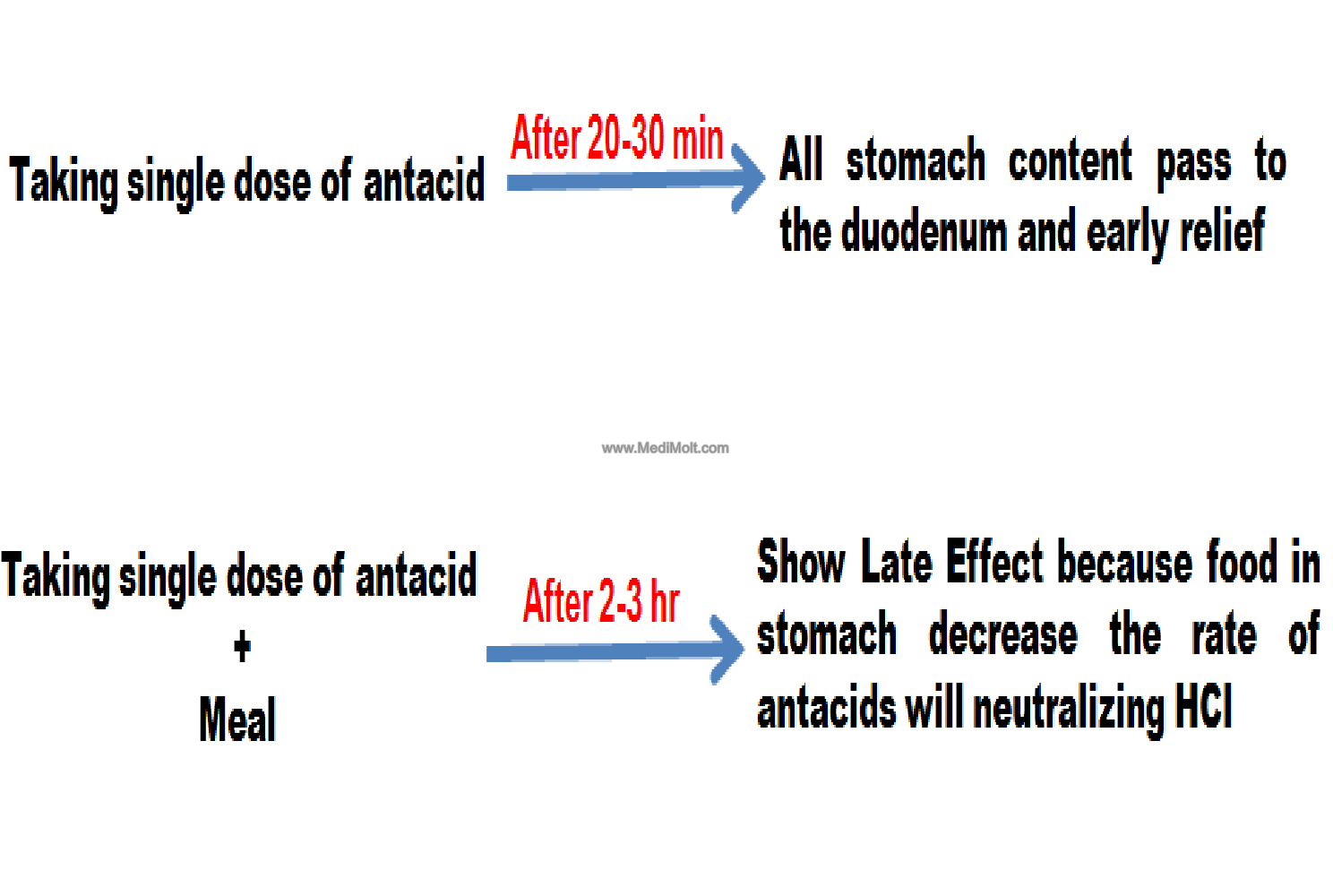 Taking single dose of antacid

After 20-30 min

All stomach content pass to the duodenum and early relief

www.MediMolt.com

Taking single dose of antacid
+
Meal

After 2-3 hr

Show Late Effect because food in stomach decrease the rate of antacids will neutralizing HCl